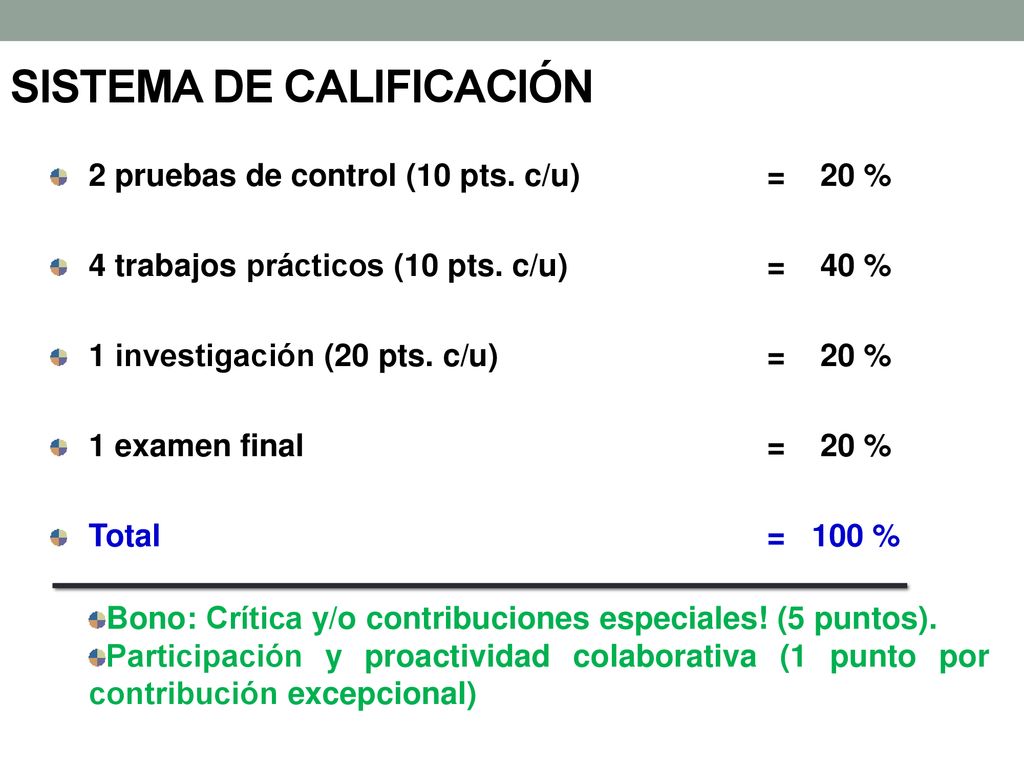 SISTEMA DE CALIFICACIÓN

2 pruebas de control (10 pts. c/u) = 20 %

4 trabajos prácticos (10 pts. c/u) = 40 %

1 investigación (20 pts. c/u) = 20 %

1 examen final = 20 %

Total = 100 %

Bono: Crítica y/o contribuciones especiales! (5 puntos).

Participación y proactividad colaborativa (1 punto por contribución excepcional)